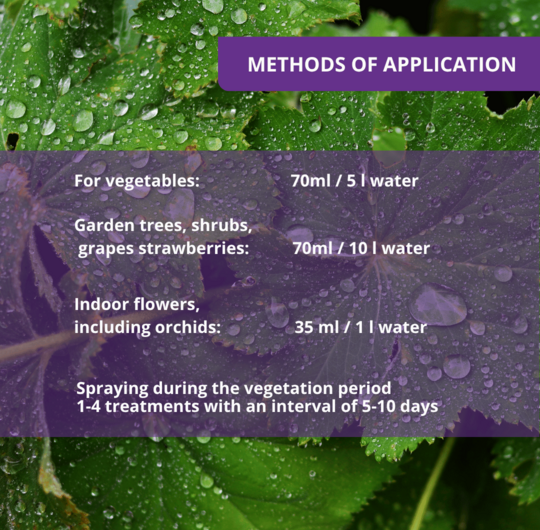 METHODS OF APPLICATION

For vegetables: 70ml / 5 l water

Garden trees, shrubs, grapes strawberries: 70ml / 10 l water

Indoor flowers, including orchids: 35 ml / 1 l water

Spraying during the vegetation period
1-4 treatments with an interval of 5-10 days